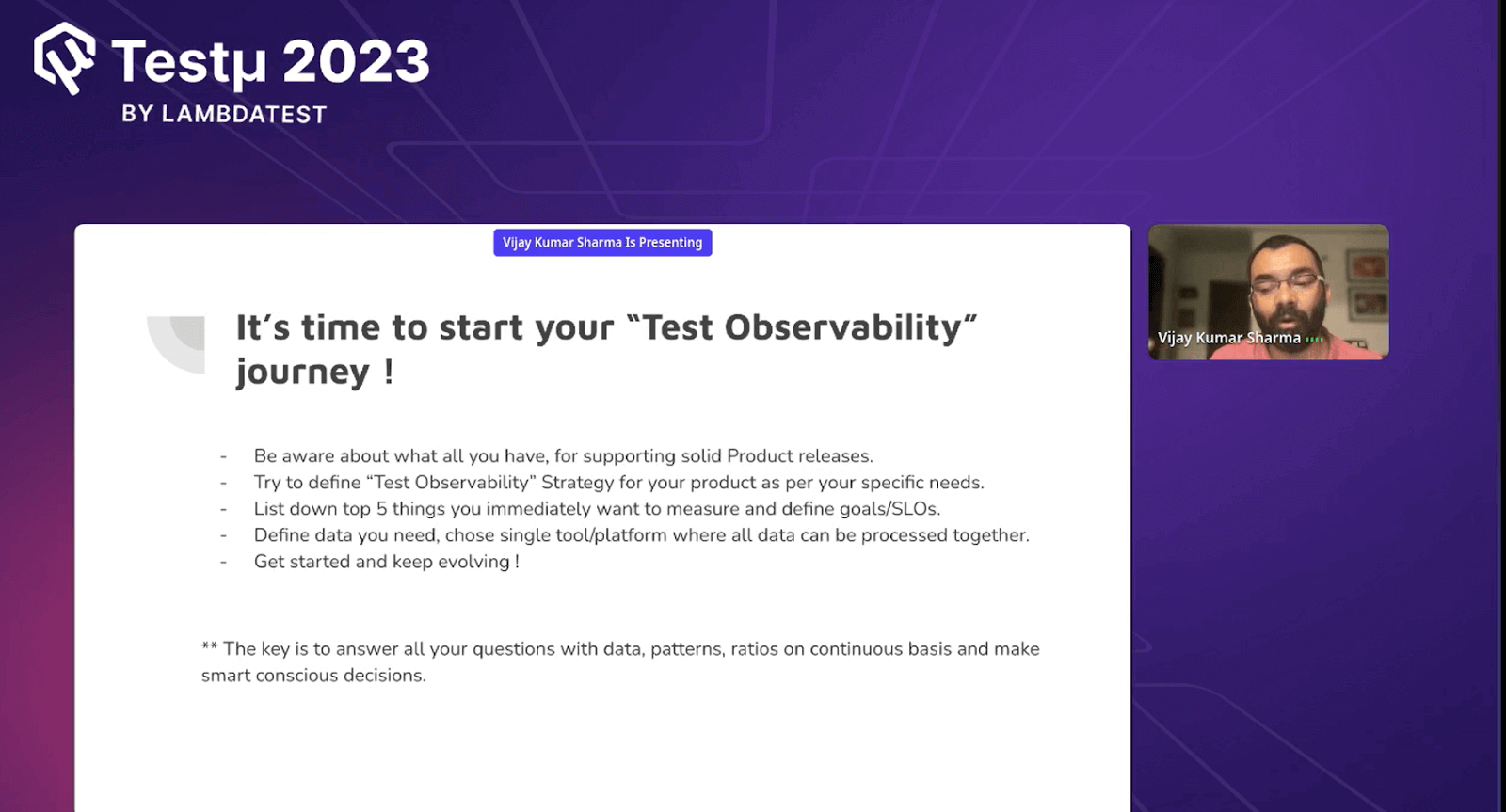 Testμ 2023
BY LAMBDATEST

Vijay Kumar Sharma Is Presenting

It's time to start your "Test Observability" journey !

- Be aware about what all you have, for supporting solid Product releases.
- Try to define "Test Observability" Strategy for your product as per your specific needs.
- List down top 5 things you immediately want to measure and define goals/SLOs.
- Define data you need, chose single tool/platform where all data can be processed together.
- Get started and keep evolving !

** The key is to answer all your questions with data, patterns, ratios on continuous basis and make smart conscious decisions.

Vijay Kumar Sharma